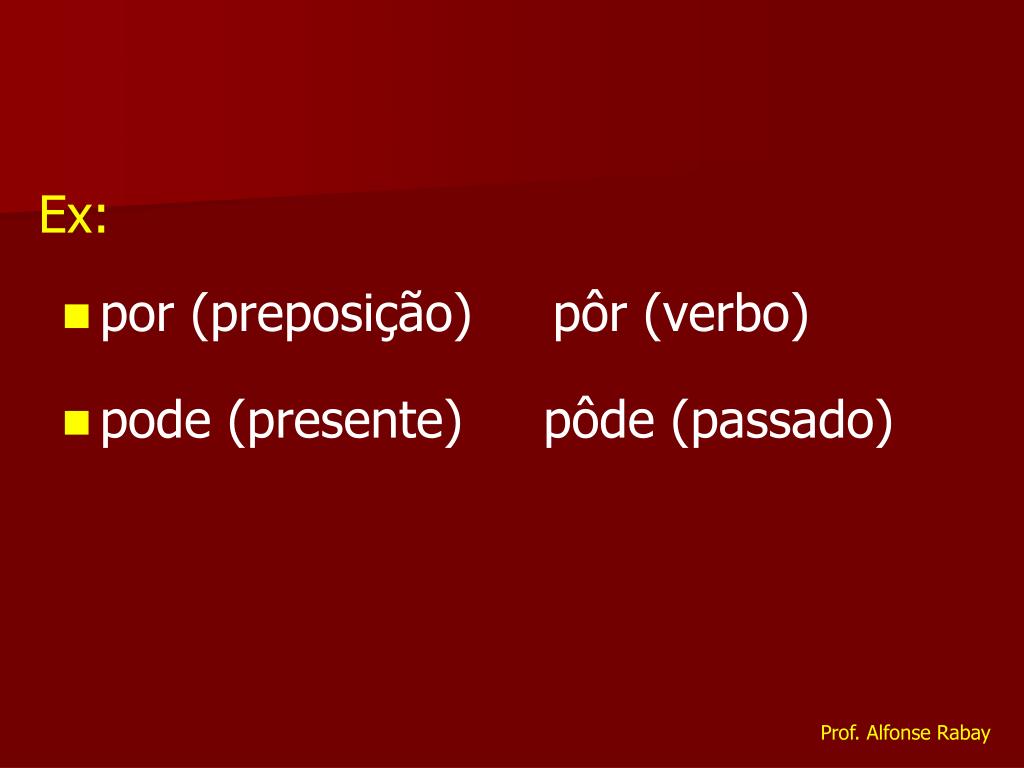 Ex:

por (preposição) pôr (verbo)

pode (presente) pôde (passado)

Prof. Alfonse Rabay